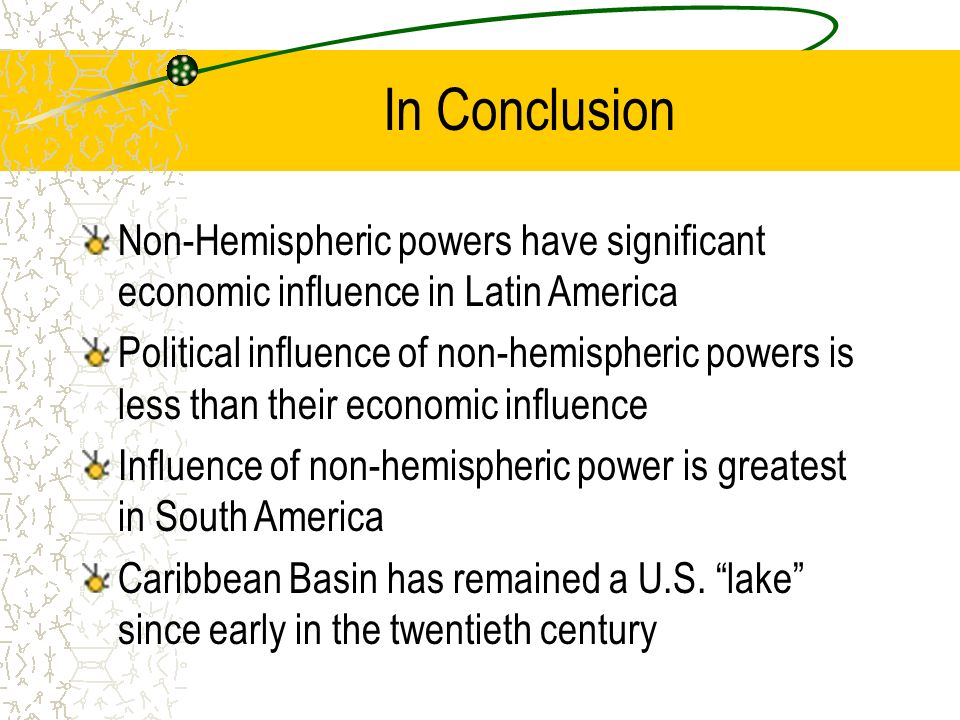 In Conclusion

Non-Hemispheric powers have significant economic influence in Latin America

Political influence of non-hemispheric powers is less than their economic influence

Influence of non-hemispheric power is greatest in South America

Caribbean Basin has remained a U.S. “lake” since early in the twentieth century